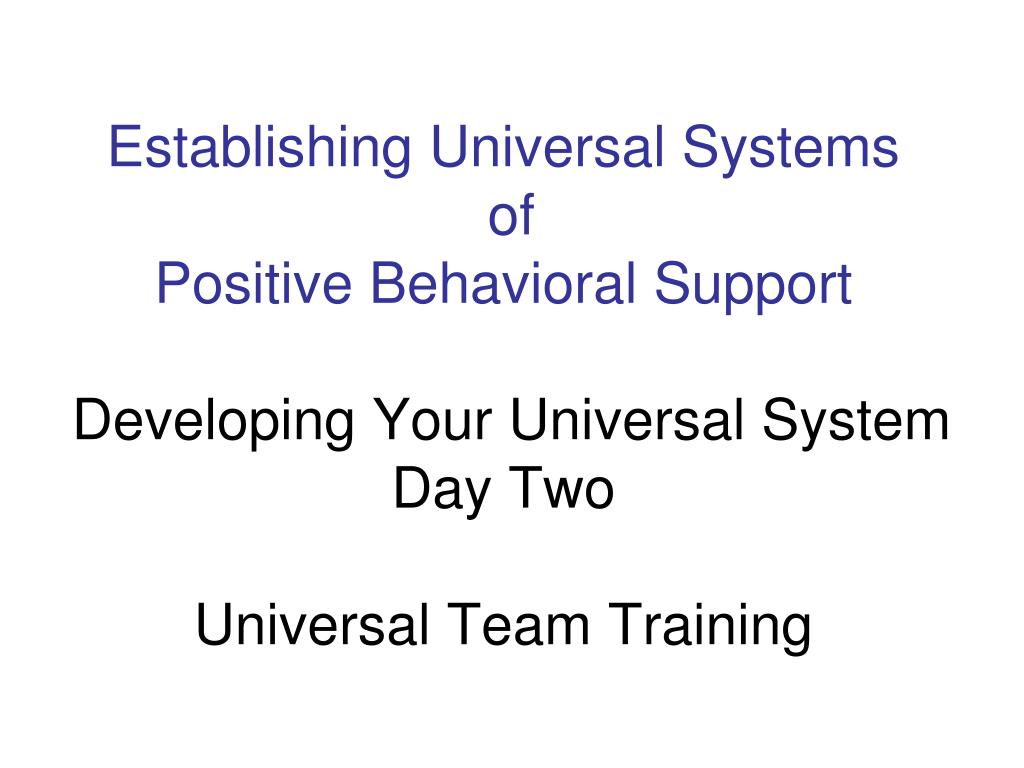 Establishing Universal Systems
of
Positive Behavioral Support

Developing Your Universal System
Day Two

Universal Team Training